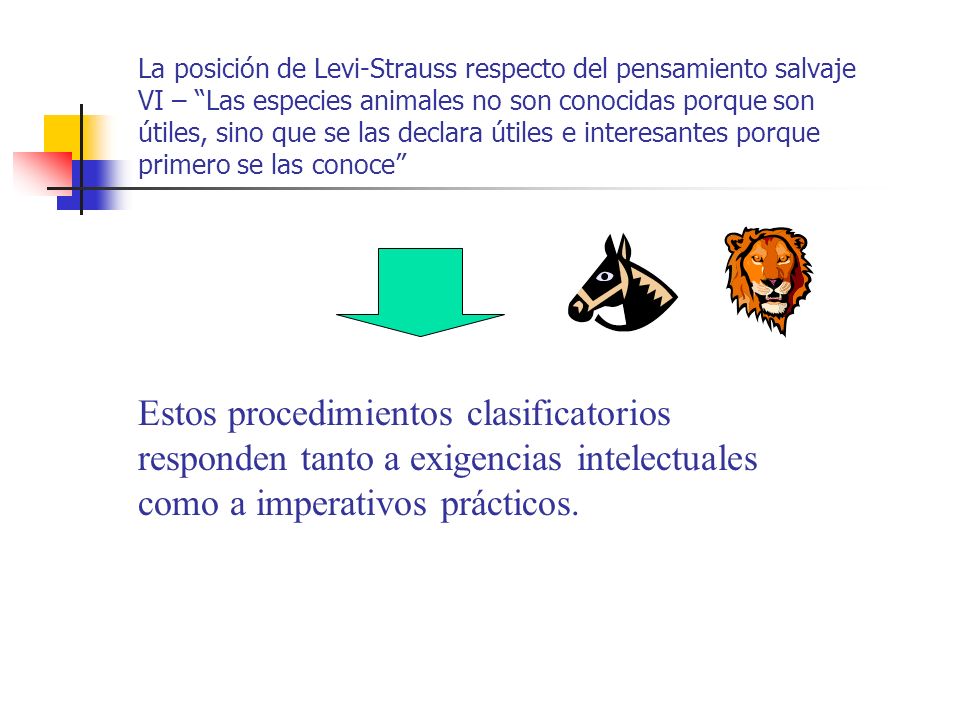 La posición de Levi-Strauss respecto del pensamiento salvaje VI – “Las especies animales no son conocidas porque son útiles, sino que se las declara útiles e interesantes porque primero se las conoce”

Estos procedimientos clasificatorios responden tanto a exigencias intelectuales como a imperativos prácticos.